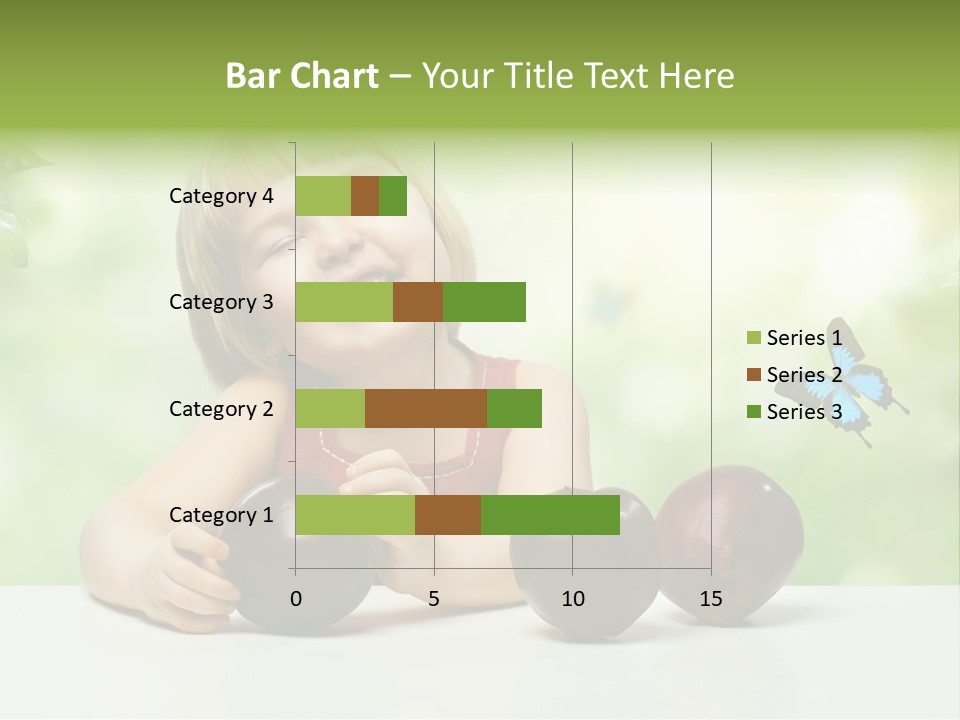 Bar Chart – Your Title Text Here

Category 4
Category 3
Category 2
Category 1

0
5
10
15

Series 1
Series 2
Series 3